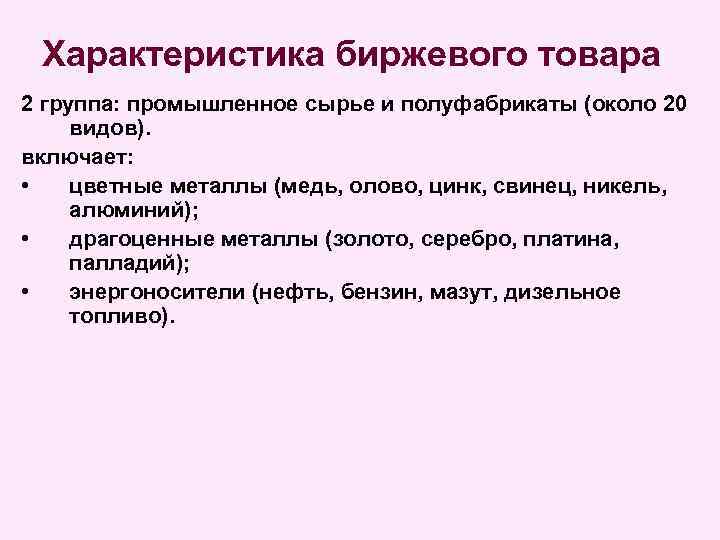 Характеристика биржевого товара

2 группа: промышленное сырье и полуфабрикаты (около 20 видов).

включает:

• цветные металлы (медь, олово, цинк, свинец, никель, алюминий);

• драгоценные металлы (золото, серебро, платина, палладий);

• энергоносители (нефть, бензин, мазут, дизельное топливо).